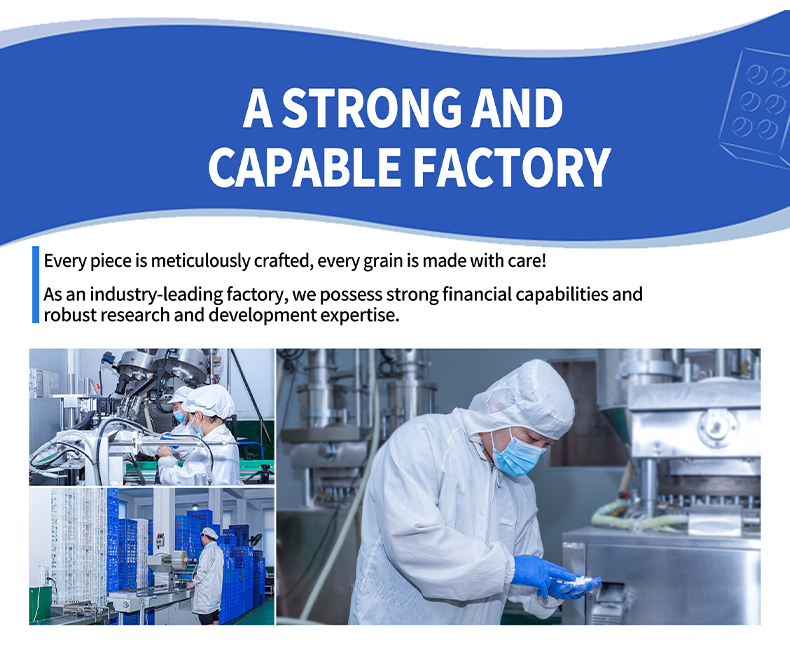 A STRONG AND CAPABLE FACTORY

Every piece is meticulously crafted, every grain is made with care!

As an industry-leading factory, we possess strong financial capabilities and robust research and development expertise.